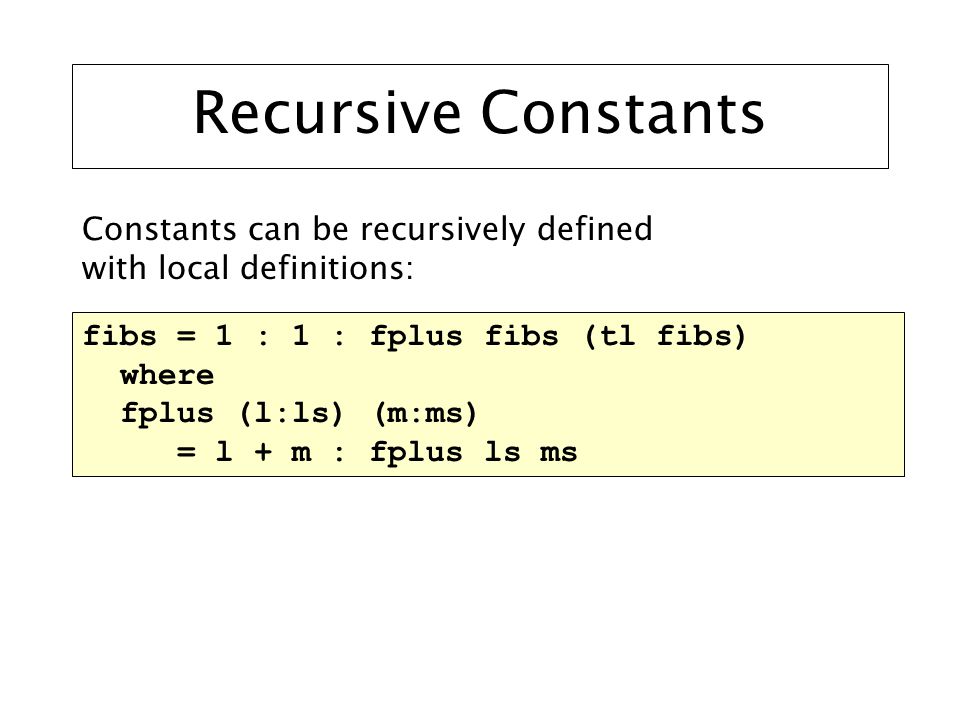 Recursive Constants

Constants can be recursively defined with local definitions:

fibs = 1 : 1 : fplus fibs (tl fibs)
  where
  fplus (l:ls) (m:ms)
     = l + m : fplus ls ms